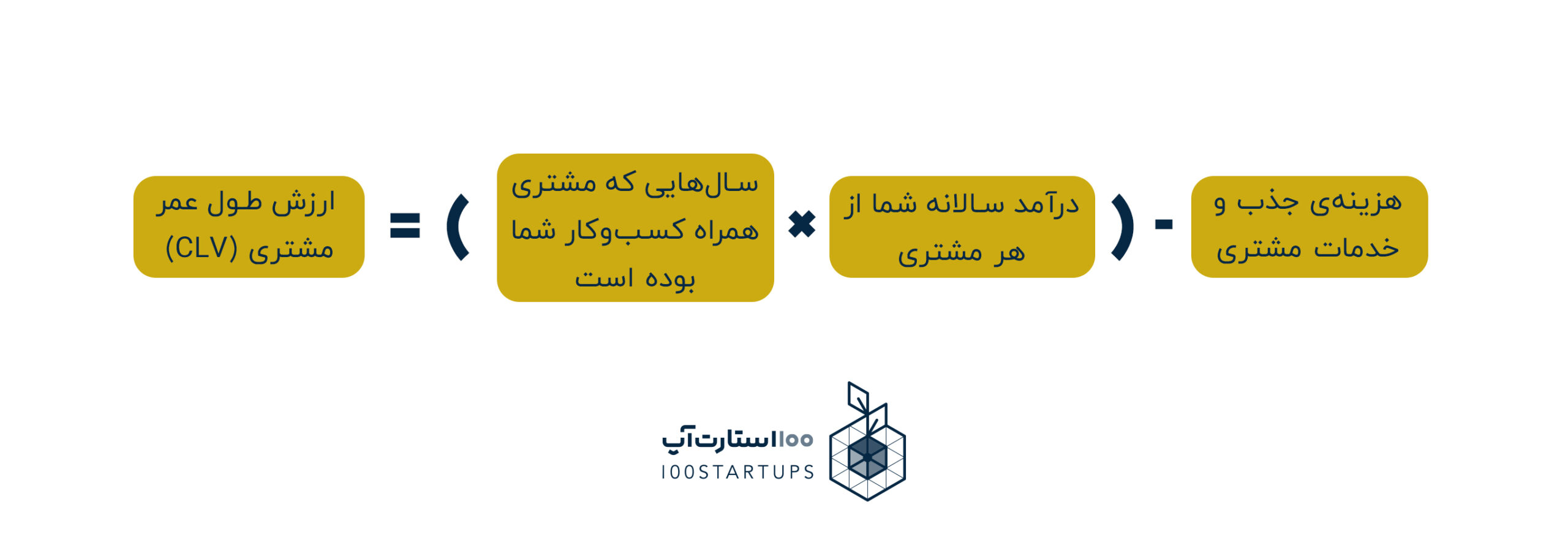 ارزش طول عمر مشتری (CLV) = ( سال‌هایی که مشتری همراه کسب‌وکار شما بوده است × درآمد سالانه شما از هر مشتری ) - هزینه‌ی جذب و خدمات مشتری

100استارت‌آپ
100STARTUPS